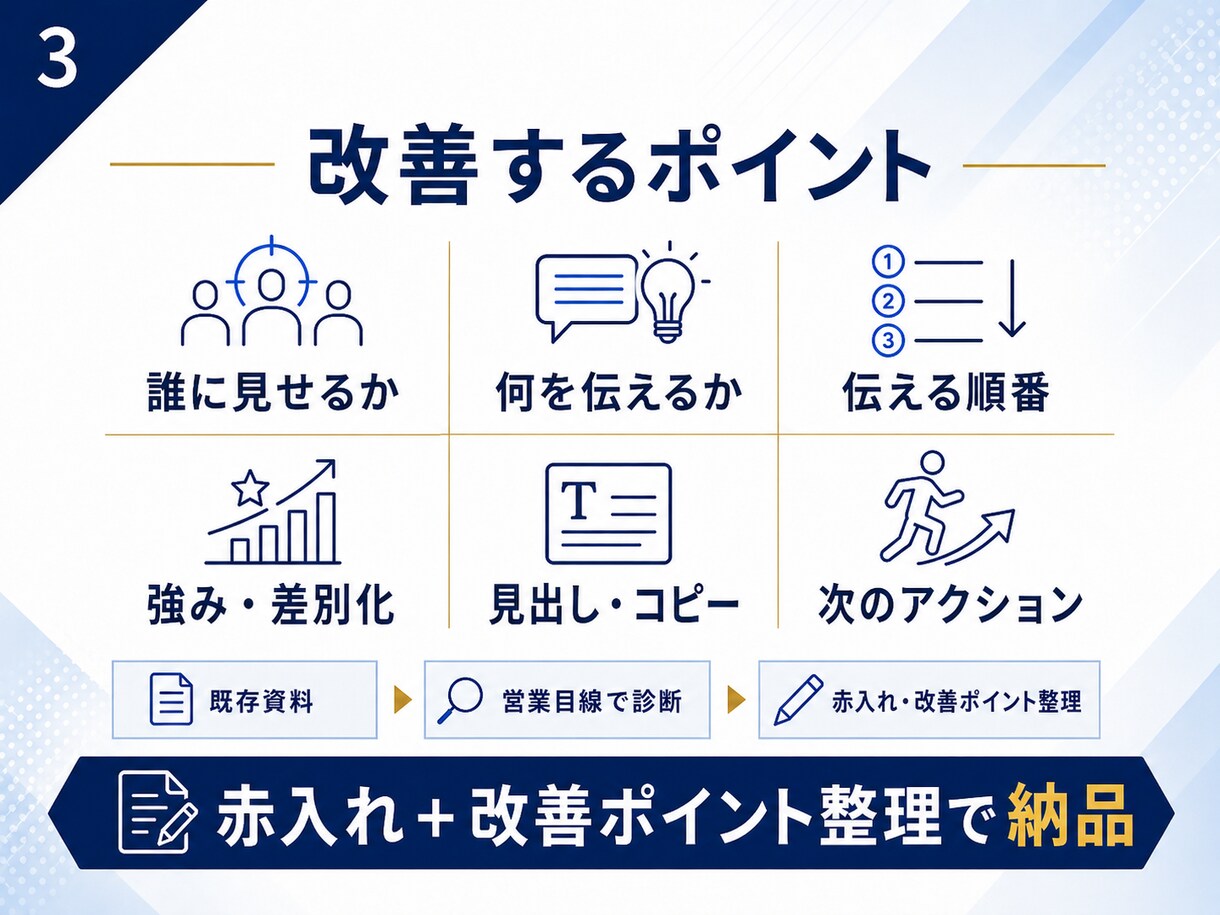 3

改善するポイント

誰に見せるか

何を伝えるか

①
②
③
伝える順番

強み・差別化

T
見出し・コピー

次のアクション

既存資料

営業目線で診断

赤入れ・改善ポイント整理

赤入れ＋改善ポイント整理で納品